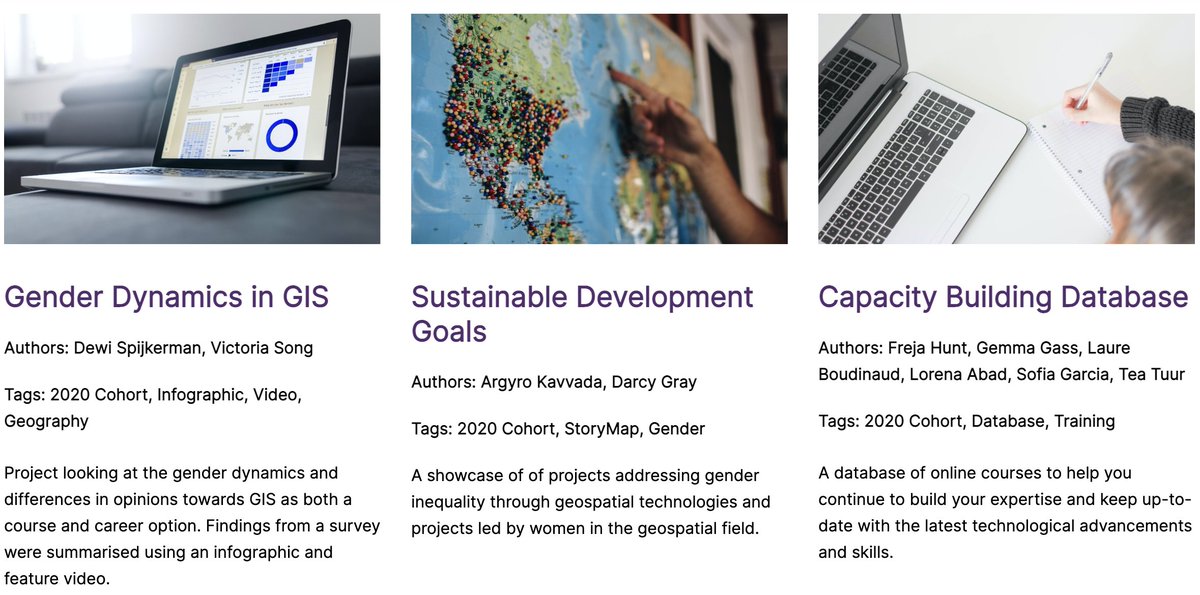 Gender Dynamics in GIS

Authors: Dewi Spijkerman, Victoria Song

Tags: 2020 Cohort, Infographic, Video, Geography

Project looking at the gender dynamics and differences in opinions towards GIS as both a course and career option. Findings from a survey were summarised using an infographic and feature video.

Sustainable Development Goals

Authors: Argyro Kavvada, Darcy Gray

Tags: 2020 Cohort, StoryMap, Gender

A showcase of of projects addressing gender inequality through geospatial technologies and projects led by women in the geospatial field.

Capacity Building Database

Authors: Freja Hunt, Gemma Gass, Laure Boudinaud, Lorena Abad, Sofia Garcia, Tea Tuur

Tags: 2020 Cohort, Database, Training

A database of online courses to help you continue to build your expertise and keep up-to-date with the latest technological advancements and skills.